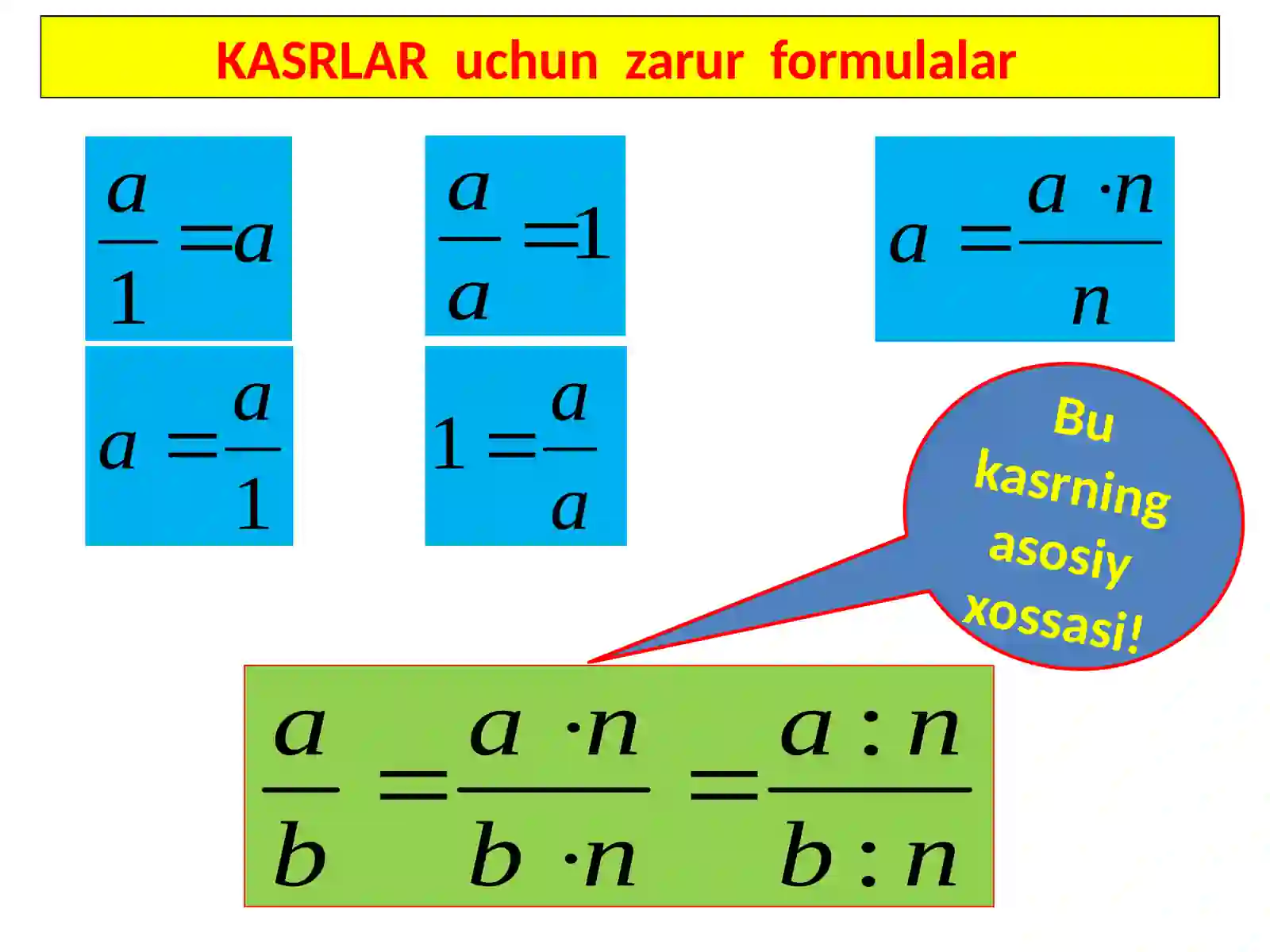 KASRLAR uchun zarur formulalar

$\frac{a}{1} = a$

$\frac{a}{a} = 1$

$a = \frac{a \cdot n}{n}$

$a = \frac{a}{1}$

$1 = \frac{a}{a}$

Bu kasrning asosiy xossasi!

$\frac{a}{b} = \frac{a \cdot n}{b \cdot n} = \frac{a : n}{b : n}$